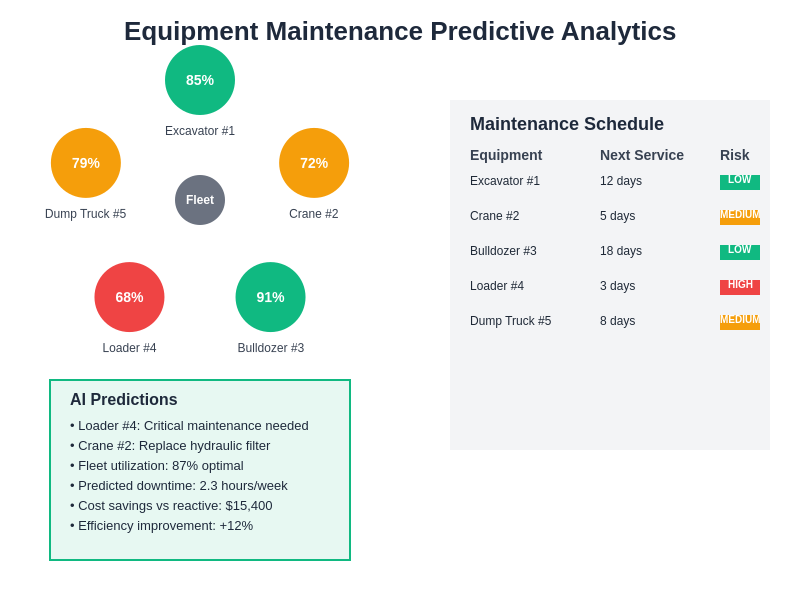 Equipment Maintenance Predictive Analytics

85%
Excavator #1

79%
Dump Truck #5

Fleet

72%
Crane #2

68%
Loader #4

91%
Bulldozer #3

AI Predictions
• Loader #4: Critical maintenance needed
• Crane #2: Replace hydraulic filter
• Fleet utilization: 87% optimal
• Predicted downtime: 2.3 hours/week
• Cost savings vs reactive: $15,400
• Efficiency improvement: +12%

Maintenance Schedule

| Equipment | Next Service | Risk |
|---|---|---|
| Excavator #1 | 12 days | LOW |
| Crane #2 | 5 days | MEDIUM |
| Bulldozer #3 | 18 days | LOW |
| Loader #4 | 3 days | HIGH |
| Dump Truck #5 | 8 days | MEDIUM |